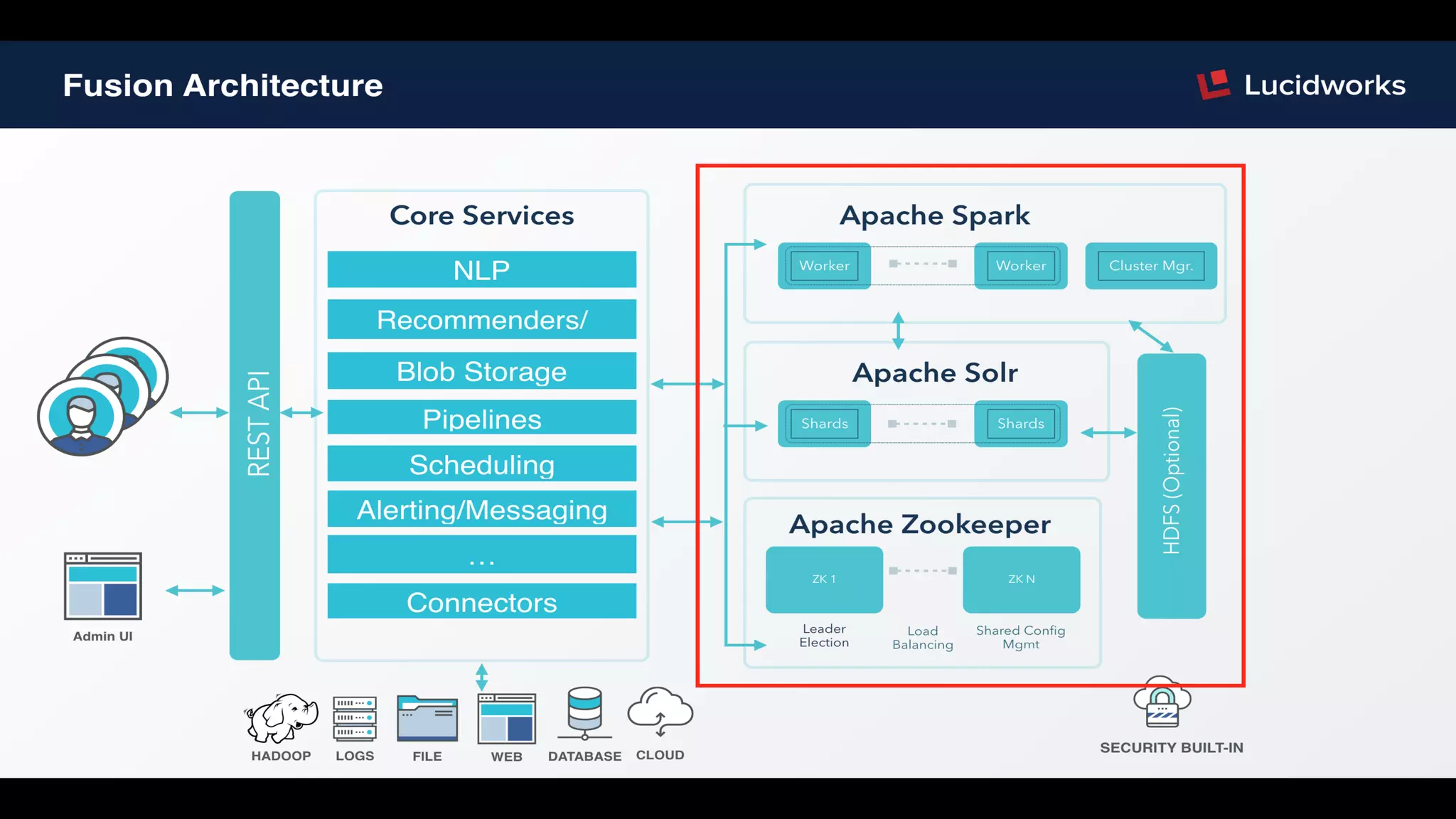 Fusion Architecture

Lucidworks

Admin UI

REST API

Core Services

NLP

Recommenders/

Blob Storage

Pipelines

Scheduling

Alerting/Messaging

...

Connectors

Apache Spark

Worker

Worker

Cluster Mgr.

Apache Solr

Shards

Shards

Apache Zookeeper

ZK 1

ZK N

Leader Election

Load Balancing

Shared Config Mgmt

HDFS (Optional)

HADOOP

LOGS

FILE

WEB

DATABASE

CLOUD

SECURITY BUILT-IN